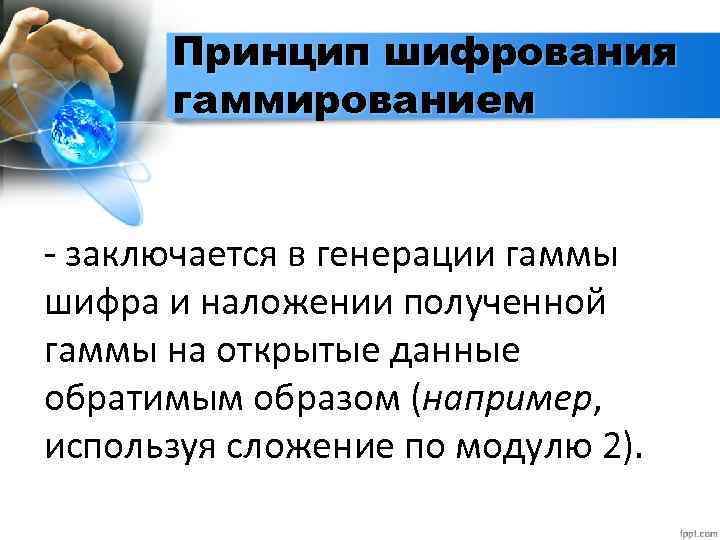 Принцип шифрования гаммированием

- заключается в генерации гаммы шифра и наложении полученной гаммы на открытые данные обратимым образом (например, используя сложение по модулю 2).

fppt.com